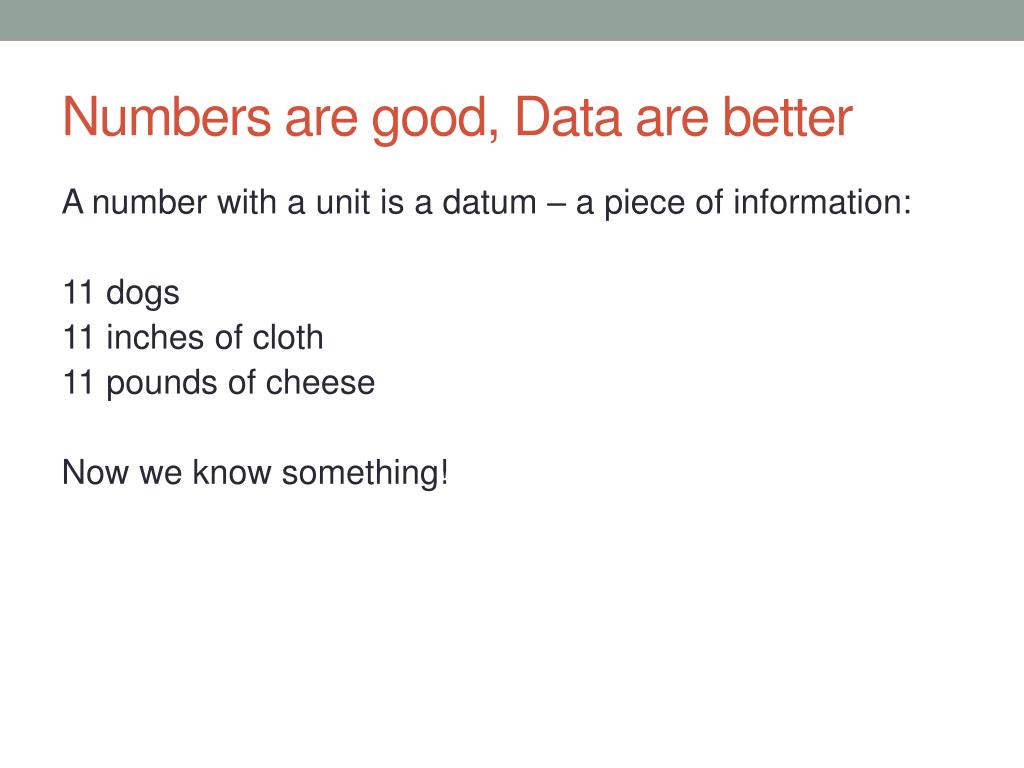 Numbers are good, Data are better

A number with a unit is a datum – a piece of information:

11 dogs
11 inches of cloth
11 pounds of cheese

Now we know something!